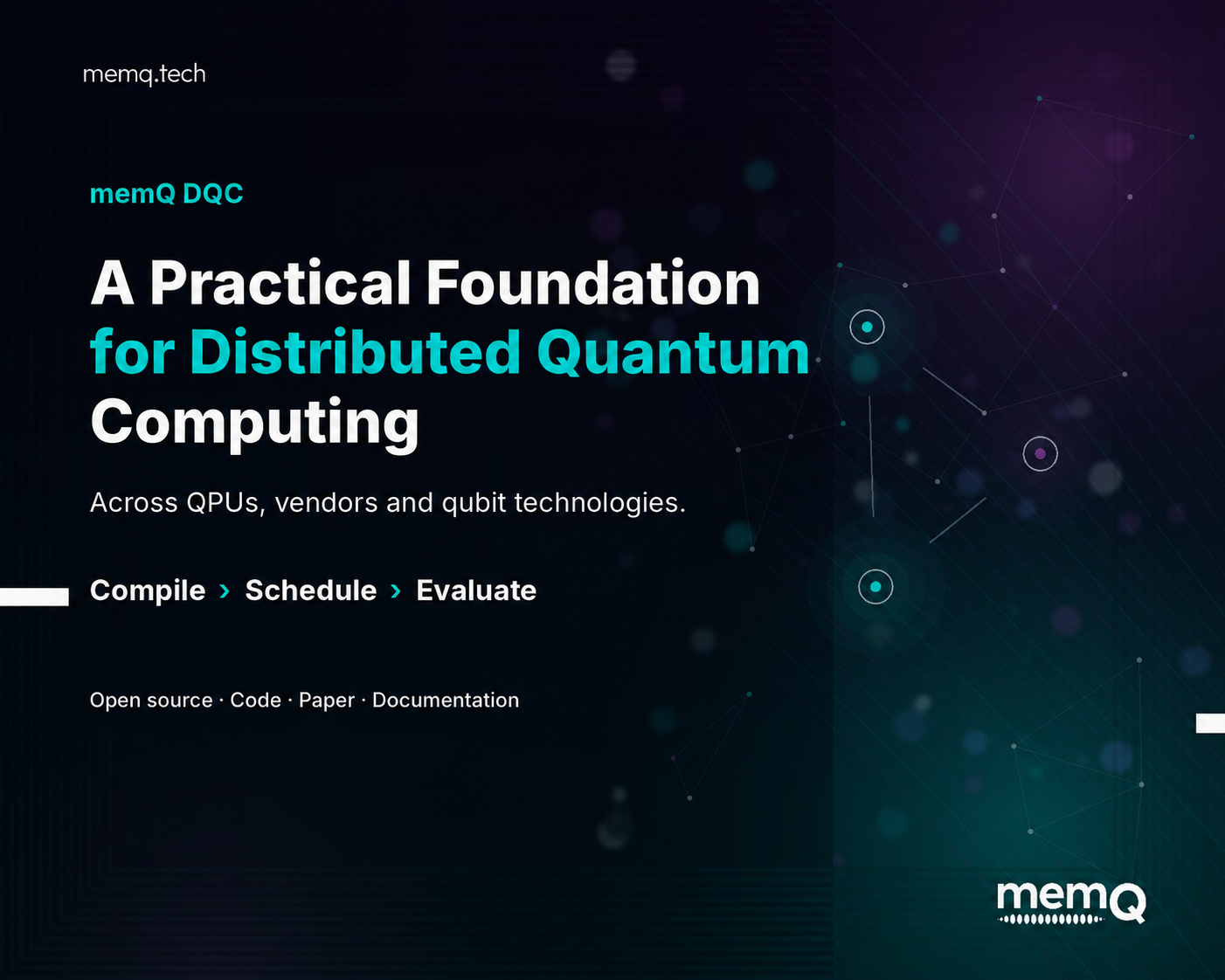 memq.tech

memQ DQC

A Practical Foundation for Distributed Quantum Computing

Across QPUs, vendors and qubit technologies.

Compile › Schedule › Evaluate

Open source · Code · Paper · Documentation

memQ